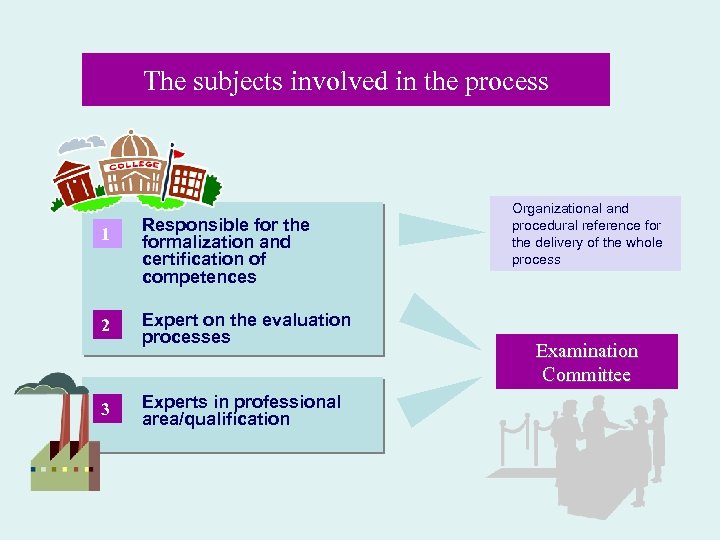 The subjects involved in the process

COLLEGE

1 Responsible for the formalization and certification of competences

2 Expert on the evaluation processes

3 Experts in professional area/qualification

Organizational and procedural reference for the delivery of the whole process

Examination Committee